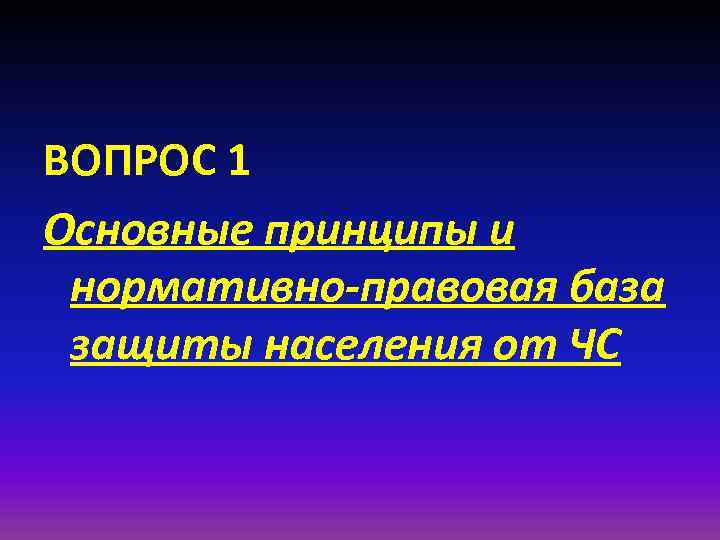 ВОПРОС 1

Основные принципы и нормативно-правовая база защиты населения от ЧС